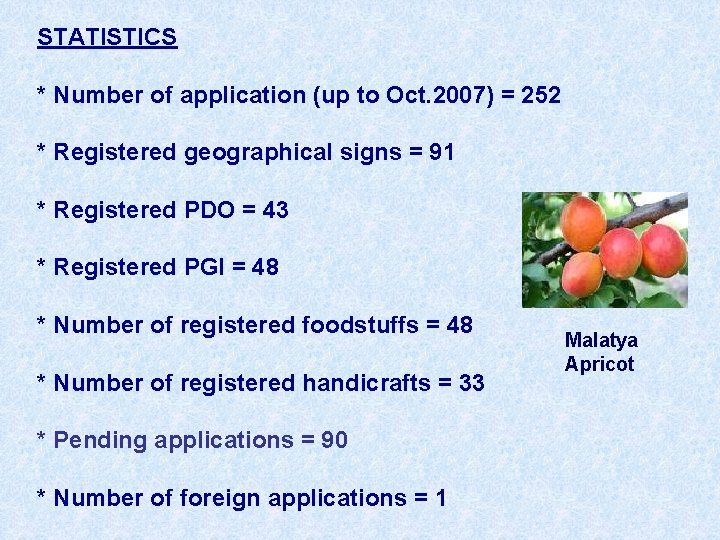 STATISTICS

* Number of application (up to Oct.2007) = 252

* Registered geographical signs = 91

* Registered PDO = 43

* Registered PGI = 48

* Number of registered foodstuffs = 48

* Number of registered handicrafts = 33

* Pending applications = 90

* Number of foreign applications = 1

Malatya Apricot